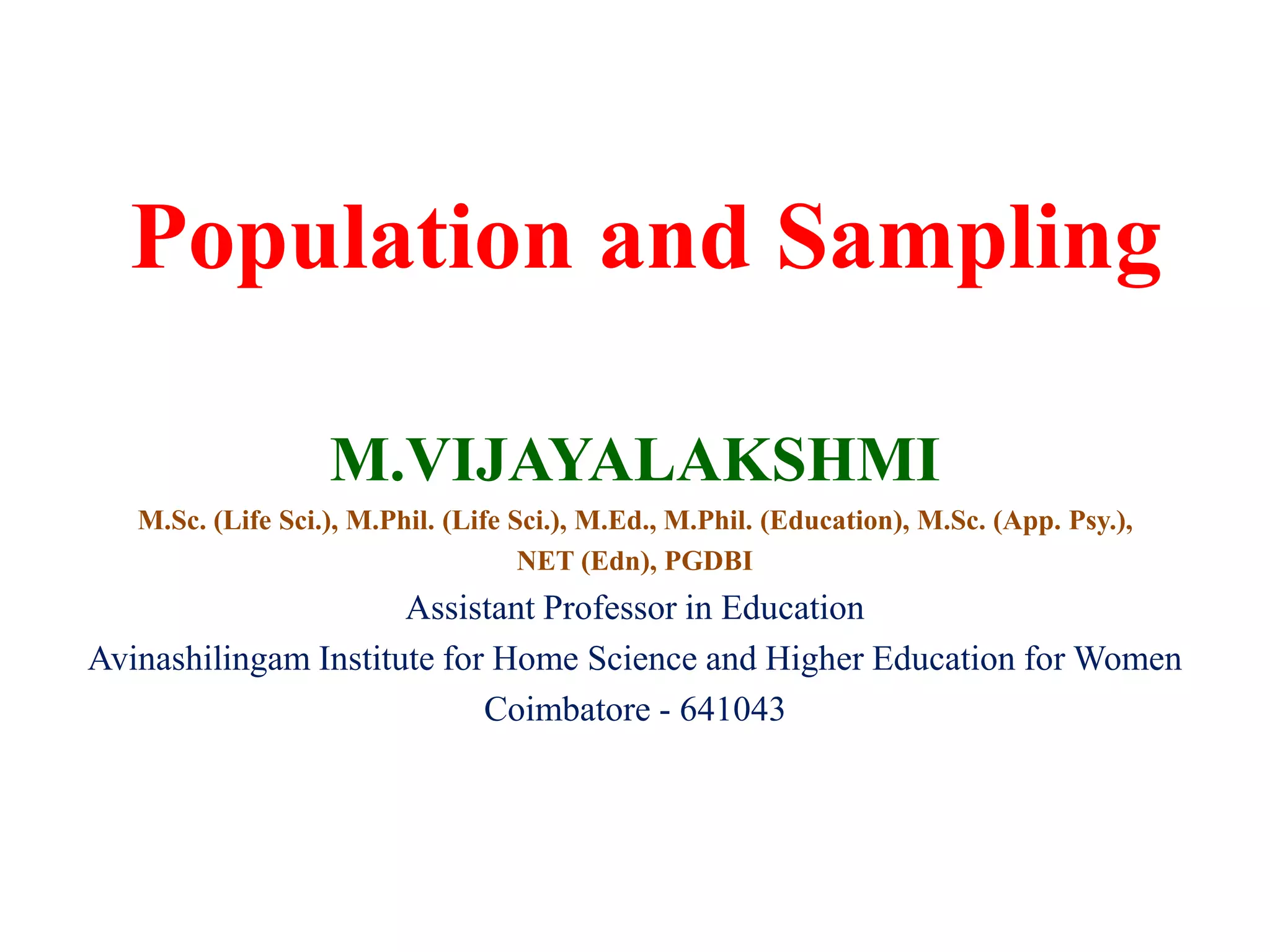 Population and Sampling

M.VIJAYALAKSHMI

M.Sc. (Life Sci.), M.Phil. (Life Sci.), M.Ed., M.Phil. (Education), M.Sc. (App. Psy.), NET (Edn), PGDBI

Assistant Professor in Education

Avinashilingam Institute for Home Science and Higher Education for Women

Coimbatore - 641043